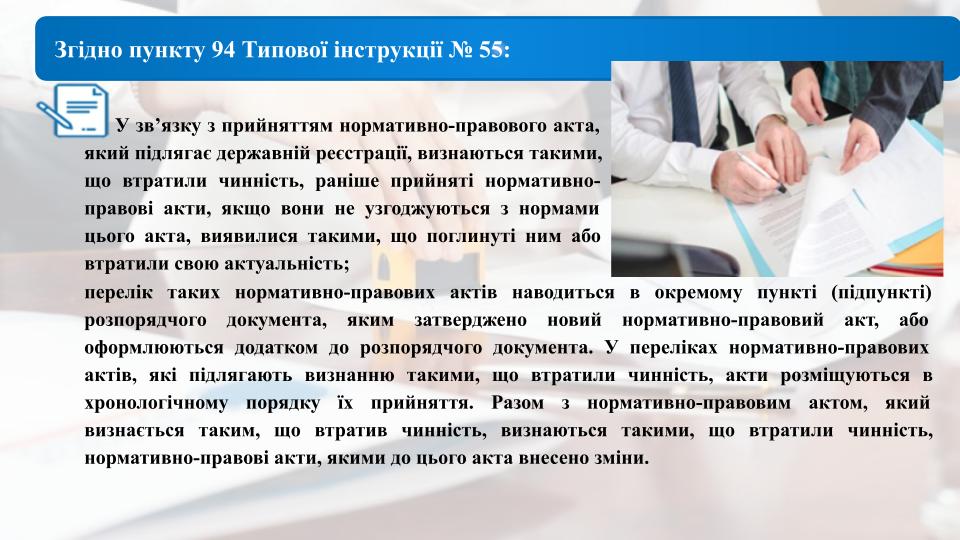 Згідно пункту 94 Типової інструкції № 55:

У зв’язку з прийняттям нормативно-правового акта, який підлягає державній реєстрації, визнаються такими, що втратили чинність, раніше прийняті нормативно-правові акти, якщо вони не узгоджуються з нормами цього акта, виявилися такими, що поглинуті ним або втратили свою актуальність;

перелік таких нормативно-правових актів наводиться в окремому пункті (підпункті) розпорядчого документа, яким затверджено новий нормативно-правовий акт, або оформлюються додатком до розпорядчого документа. У переліках нормативно-правових актів, які підлягають визнанню такими, що втратили чинність, акти розміщуються в хронологічному порядку їх прийняття. Разом з нормативно-правовим актом, який визнається таким, що втратив чинність, визнаються такими, що втратили чинність, нормативно-правові акти, якими до цього акта внесено зміни.